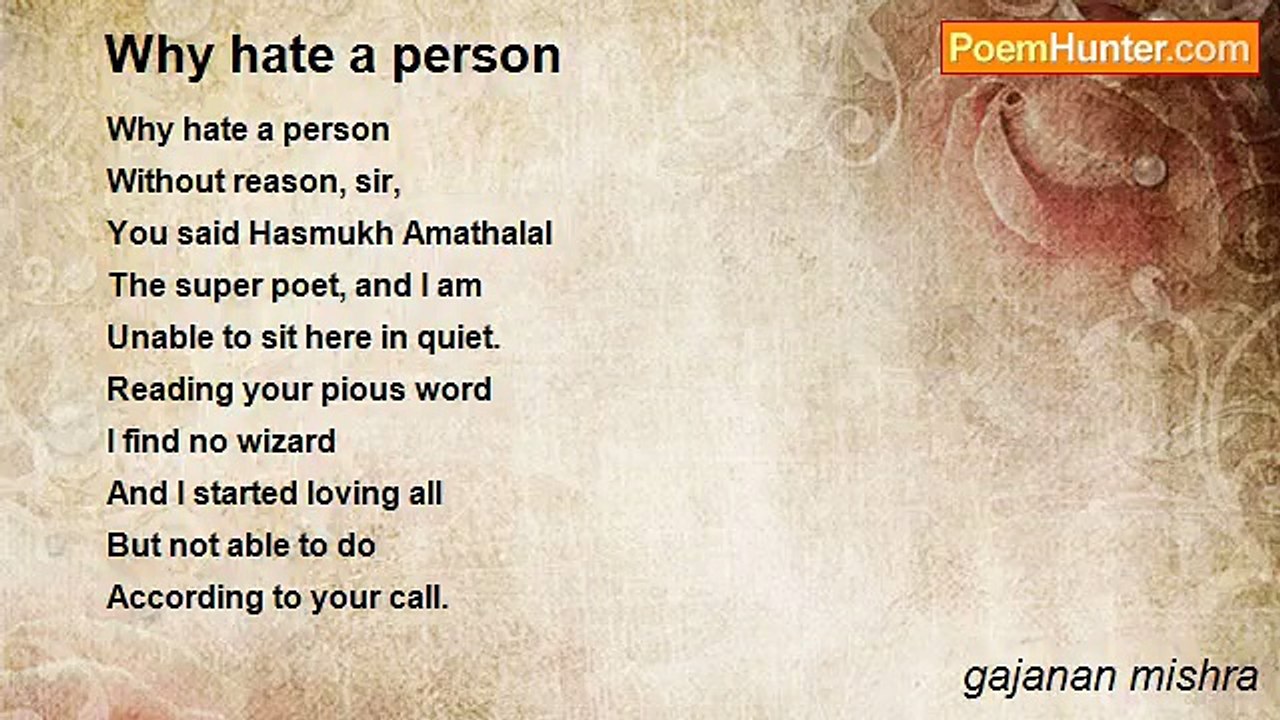 Why hate a person

PoemHunter.com

Why hate a person
Without reason, sir,
You said Hasmukh Amathalal
The super poet, and I am
Unable to sit here in quiet.
Reading your pious word
I find no wizard
And I started loving all
But not able to do
According to your call.

gajanan mishra